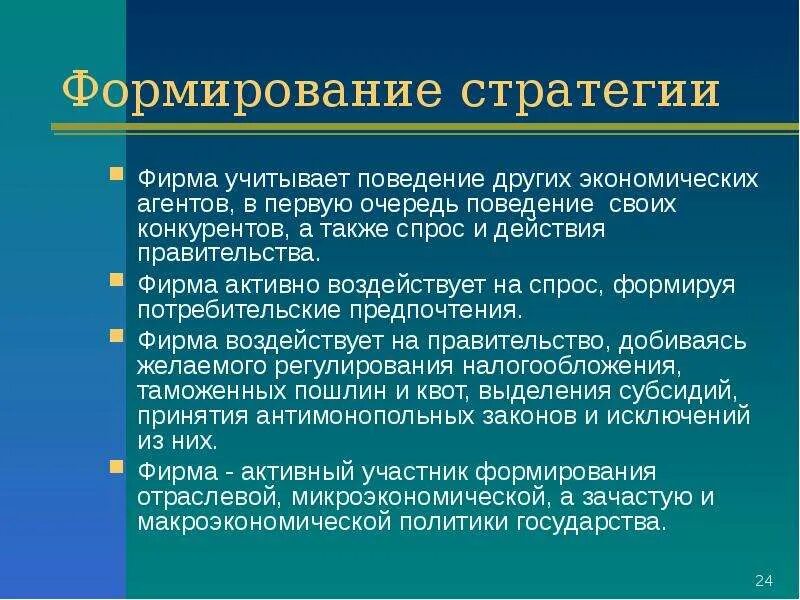 Формирование стратегии

Фирма учитывает поведение других экономических агентов, в первую очередь поведение своих конкурентов, а также спрос и действия правительства.

Фирма активно воздействует на спрос, формируя потребительские предпочтения.

Фирма воздействует на правительство, добиваясь желаемого регулирования налогообложения, таможенных пошлин и квот, выделения субсидий, принятия антимонопольных законов и исключений из них.

Фирма - активный участник формирования отраслевой, микроэкономической, а зачастую и макроэкономической политики государства.

24